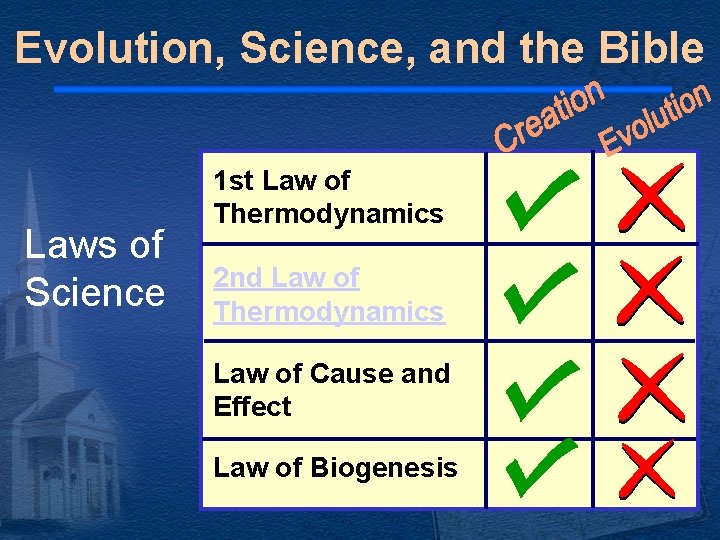 Evolution, Science, and the Bible

Laws of Science

| | Creation | Evolution |
|---|---|---|
| 1st Law of Thermodynamics | ✓ | ✗ |
| 2nd Law of Thermodynamics | ✓ | ✗ |
| Law of Cause and Effect | ✓ | ✗ |
| Law of Biogenesis | ✓ | ✗ |